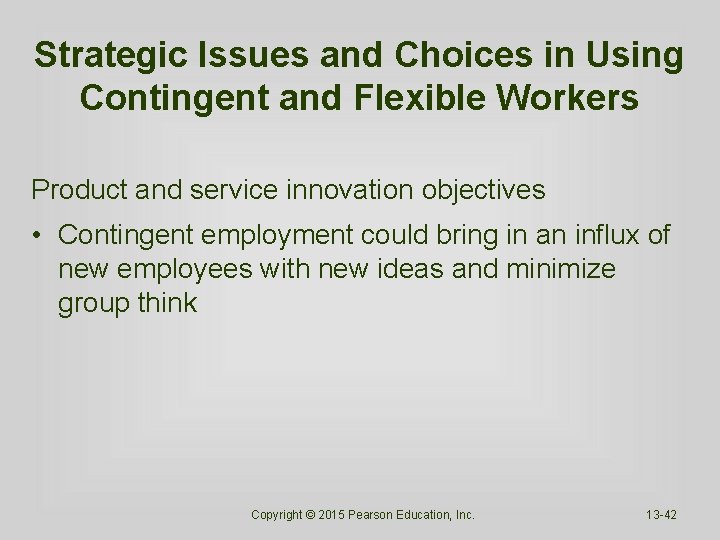 Strategic Issues and Choices in Using Contingent and Flexible Workers

Product and service innovation objectives

• Contingent employment could bring in an influx of new employees with new ideas and minimize group think

Copyright © 2015 Pearson Education, Inc.

13-42